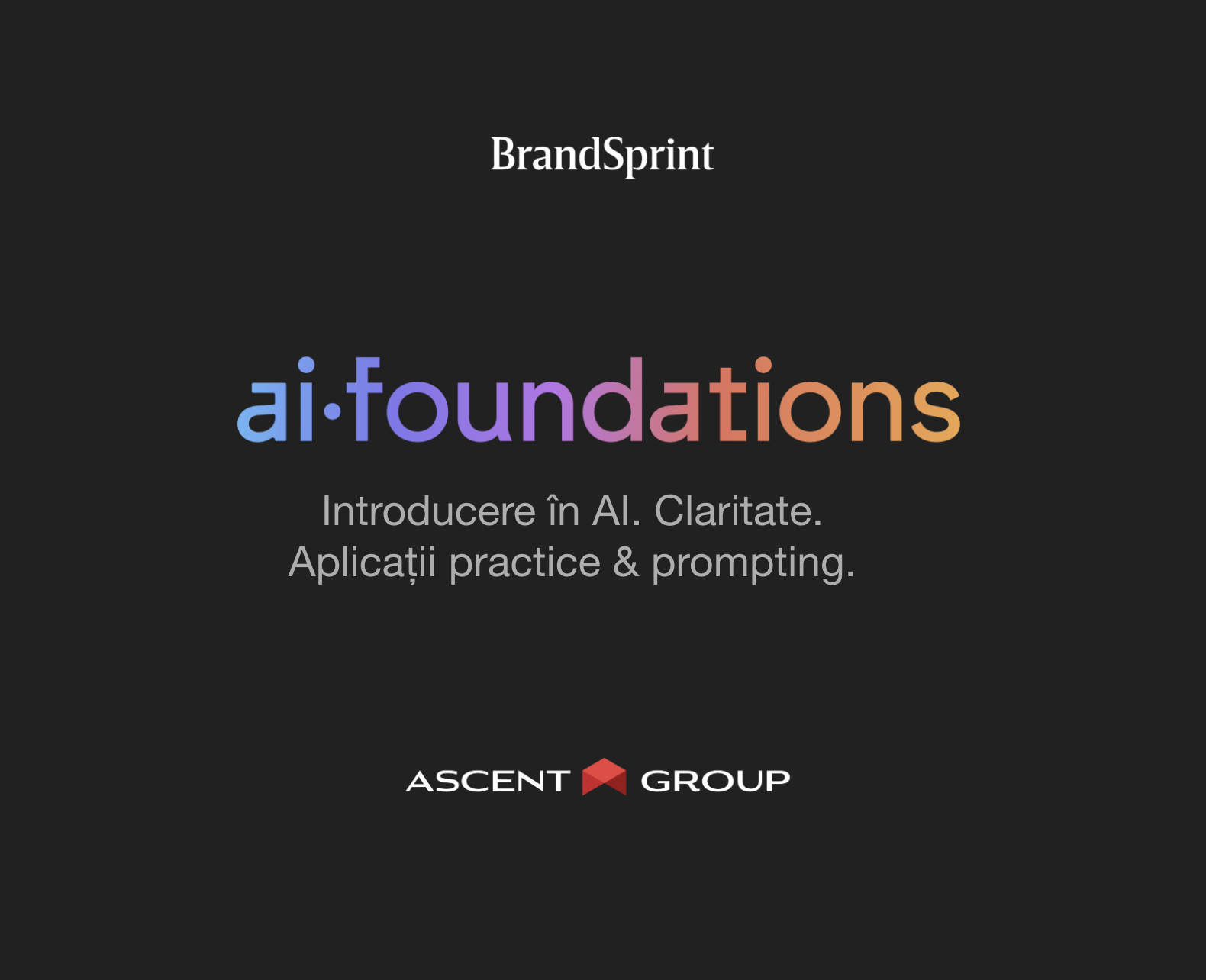 BrandSprint

ai·foundations

Introducere în AI. Claritate.
Aplicații practice & prompting.

ASCENT GROUP